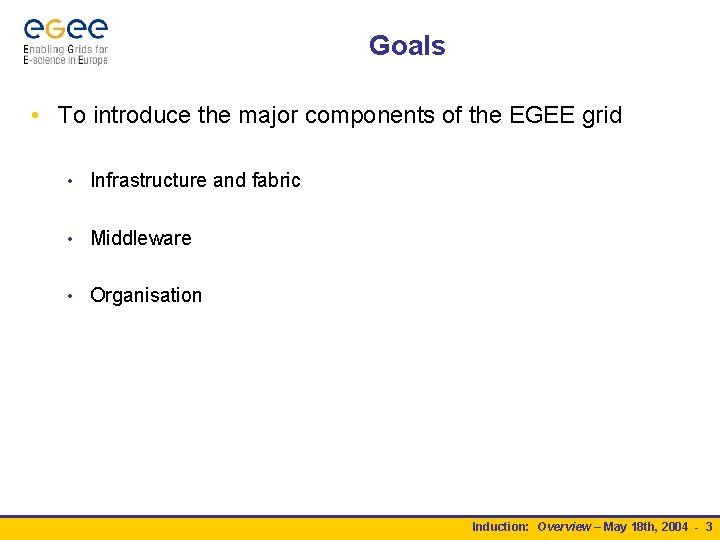 eGee
Enabling Grids for E-science in Europe

Goals

• To introduce the major components of the EGEE grid

• Infrastructure and fabric

• Middleware

• Organisation

Induction: Overview – May 18th, 2004 - 3